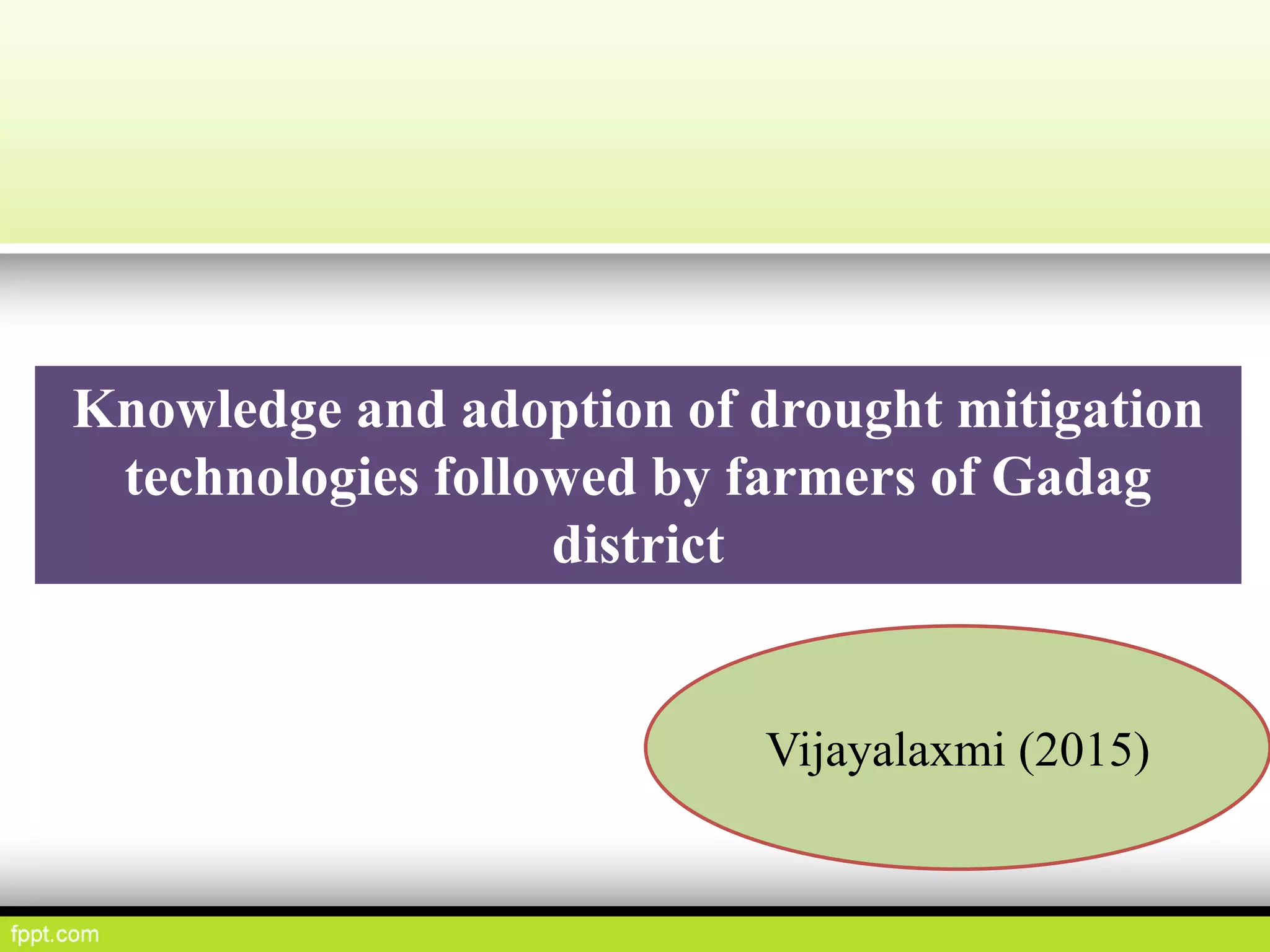 Knowledge and adoption of drought mitigation technologies followed by farmers of Gadag district

Vijayalaxmi (2015)

fppt.com